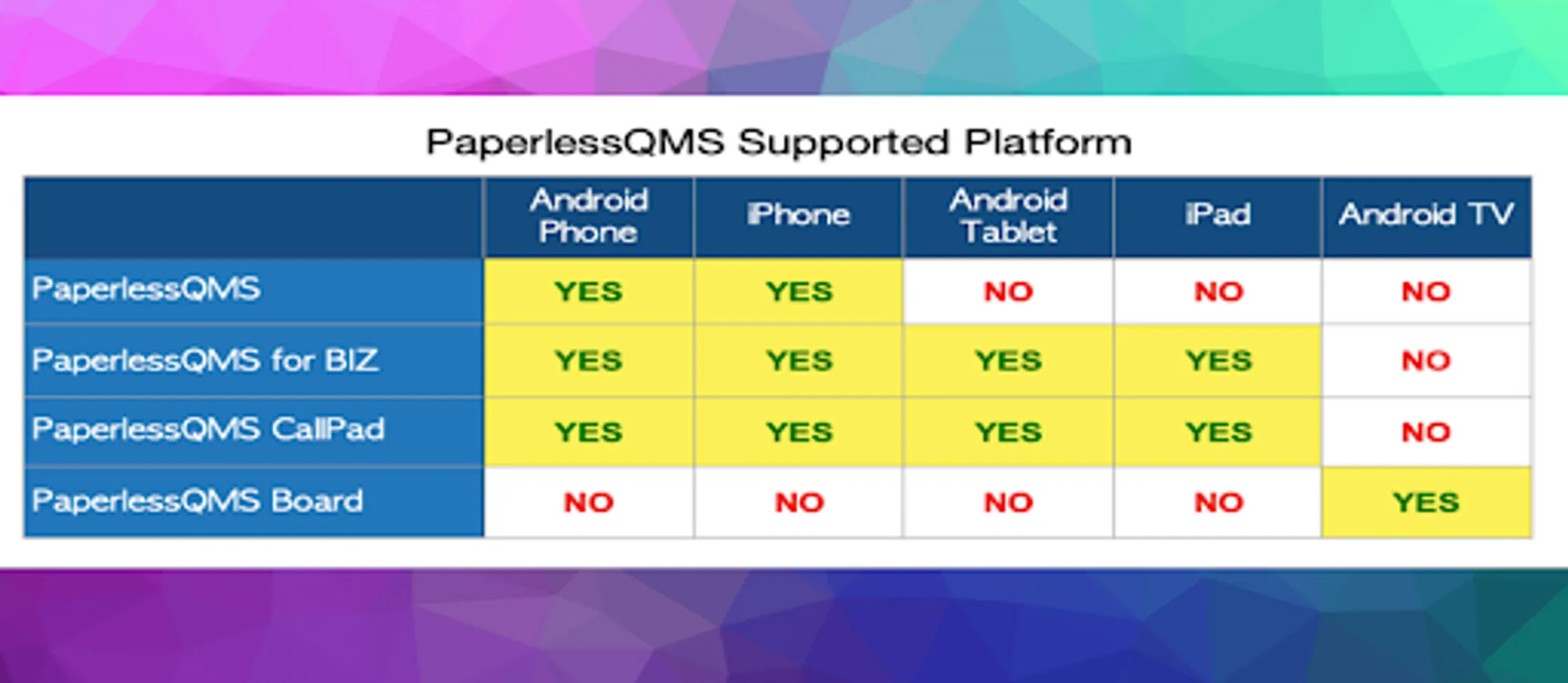 PaperlessQMS Supported Platform

| | Android Phone | iPhone | Android Tablet | iPad | Android TV |
|---|---|---|---|---|---|
| PaperlessQMS | YES | YES | NO | NO | NO |
| PaperlessQMS for BIZ | YES | YES | YES | YES | NO |
| PaperlessQMS CallPad | YES | YES | YES | YES | NO |
| PaperlessQMS Board | NO | NO | NO | NO | YES |